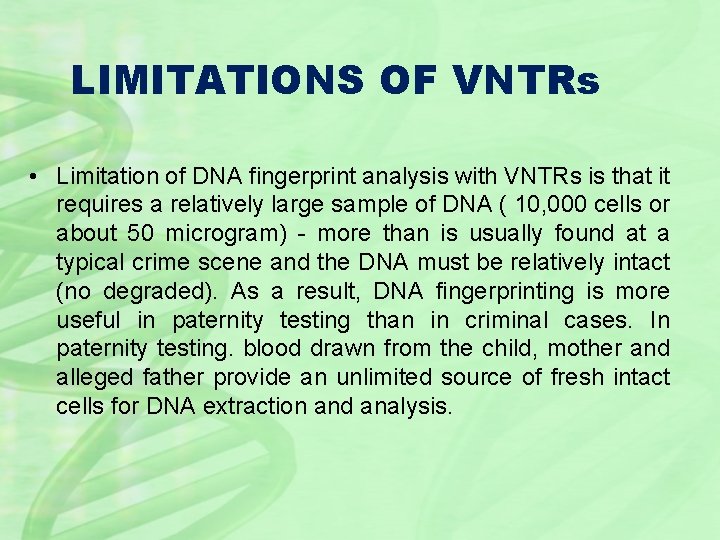 LIMITATIONS OF VNTRs

• Limitation of DNA fingerprint analysis with VNTRs is that it requires a relatively large sample of DNA ( 10,000 cells or about 50 microgram) - more than is usually found at a typical crime scene and the DNA must be relatively intact (no degraded). As a result, DNA fingerprinting is more useful in paternity testing than in criminal cases. In paternity testing. blood drawn from the child, mother and alleged father provide an unlimited source of fresh intact cells for DNA extraction and analysis.